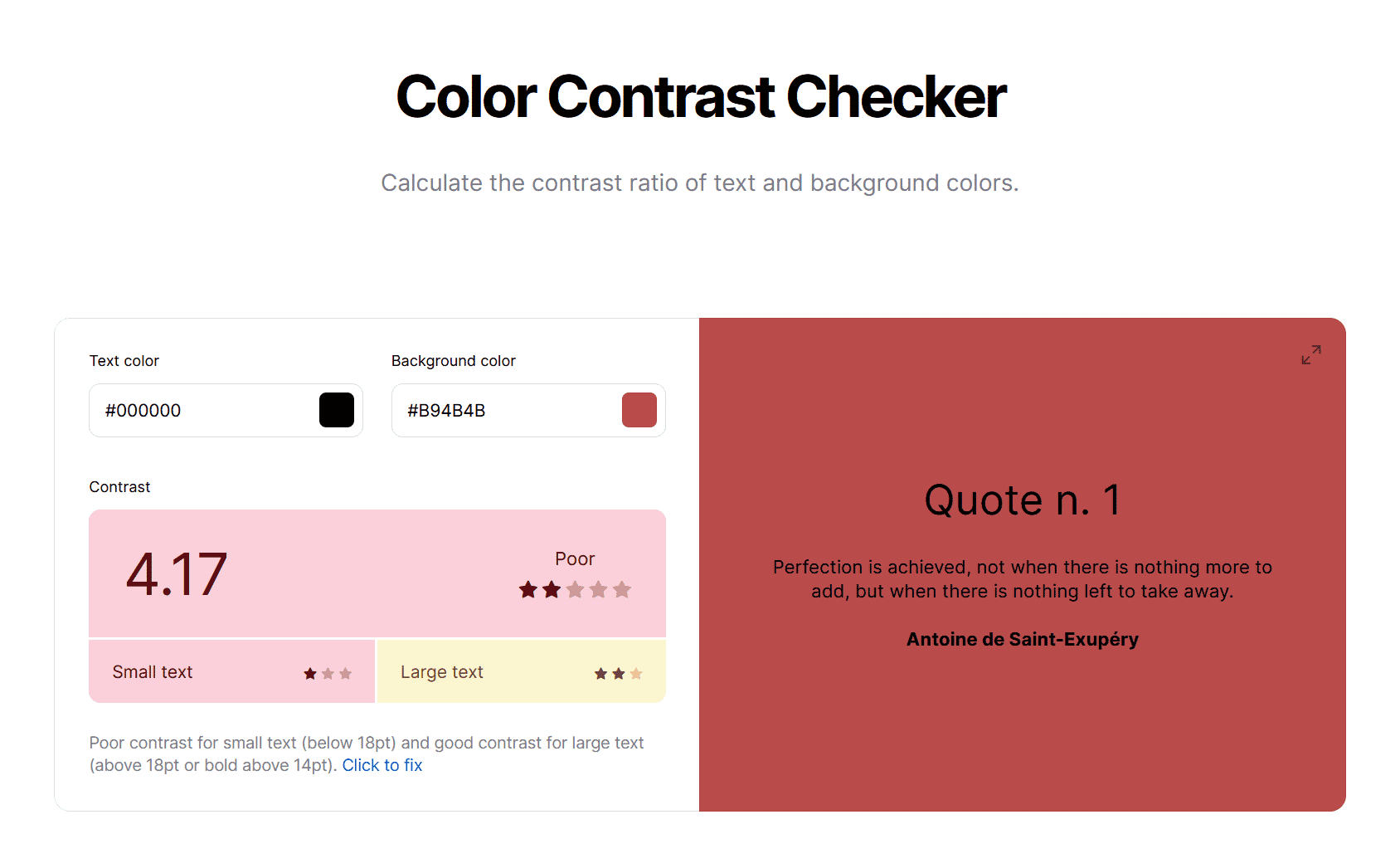 Color Contrast Checker

Calculate the contrast ratio of text and background colors.

Text color
#000000

Background color
#B94B4B

Contrast

4.17

Poor

Small text

Large text

Poor contrast for small text (below 18pt) and good contrast for large text (above 18pt or bold above 14pt). Click to fix

Quote n. 1

Perfection is achieved, not when there is nothing more to add, but when there is nothing left to take away.

Antoine de Saint-Exupéry